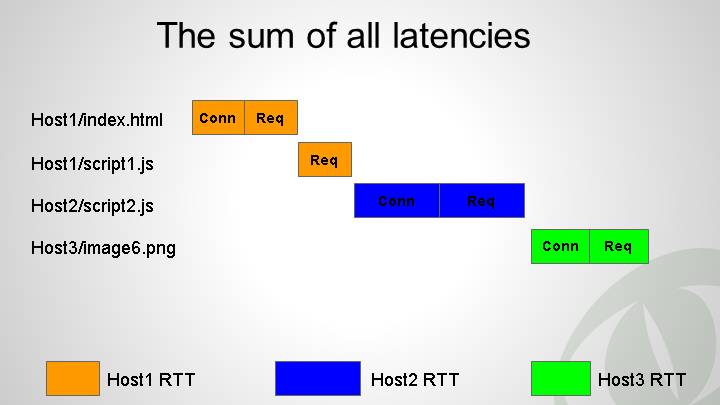 The sum of all latencies

Host1/index.html Conn Req

Host1/script1.js Req

Host2/script2.js Conn Req

Host3/image6.png Conn Req

Host1 RTT

Host2 RTT

Host3 RTT